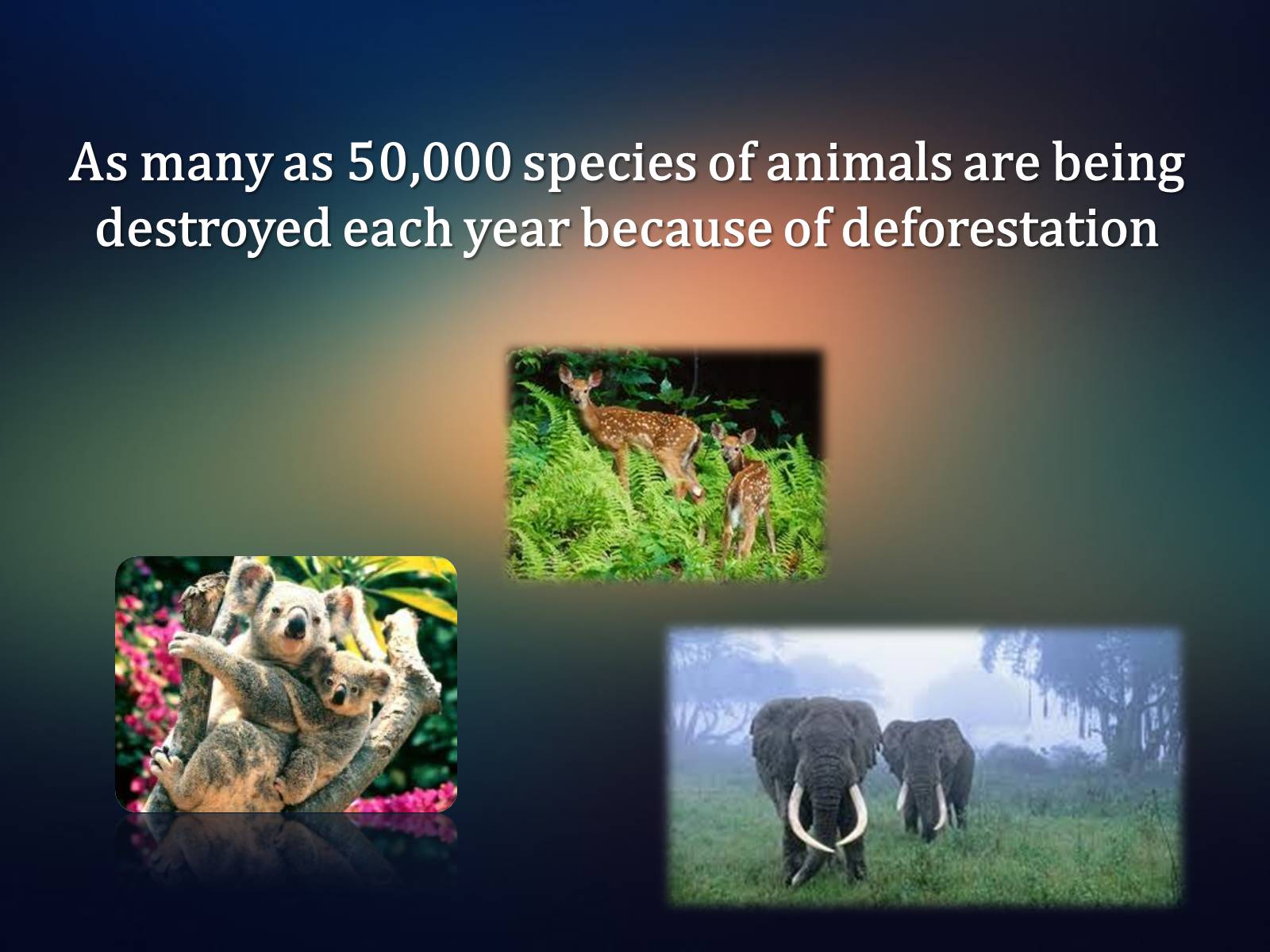 As many as 50,000 species of animals are being destroyed each year because of deforestation